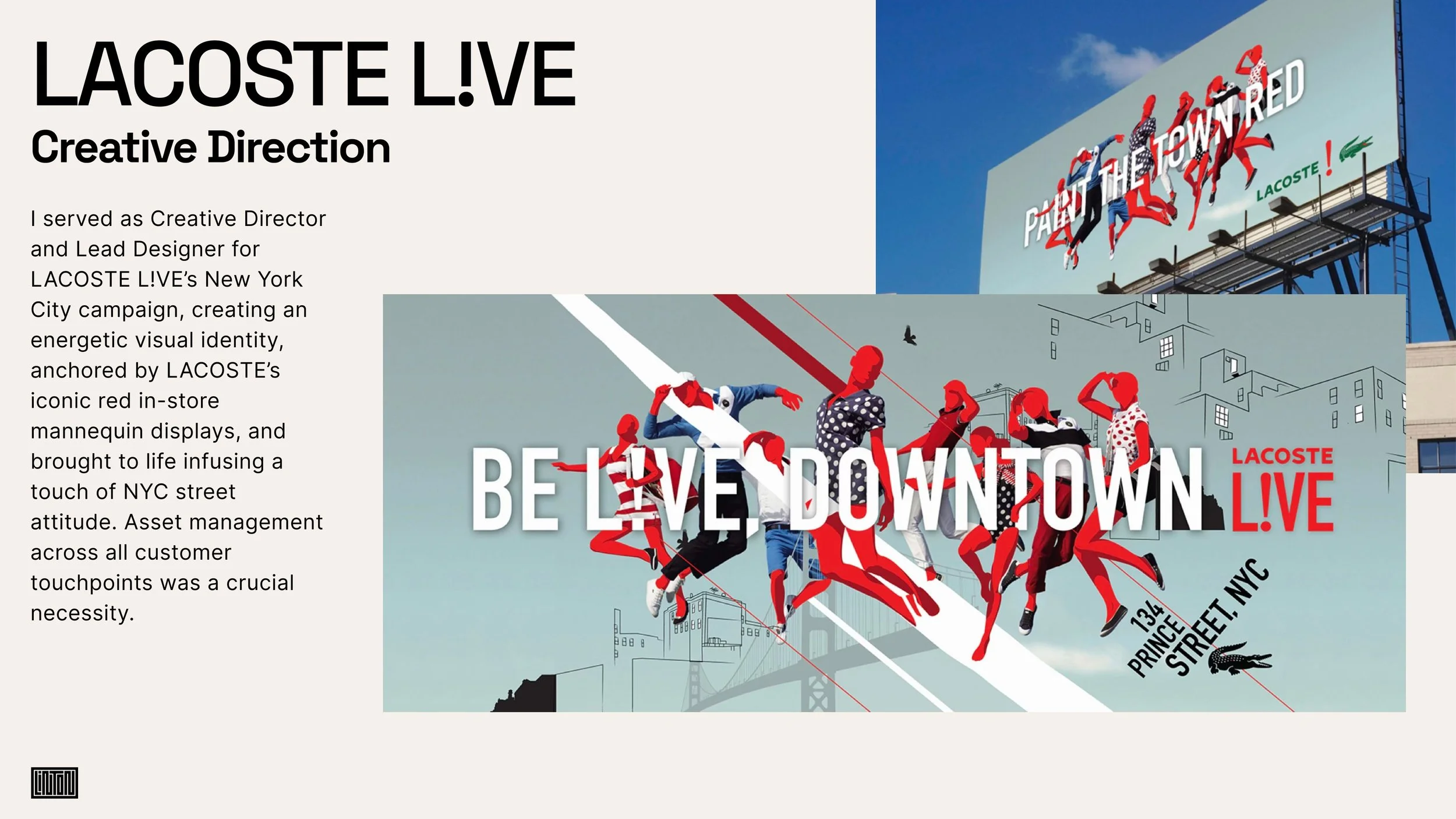 LACOSTE L!VE
Creative Direction

I served as Creative Director and Lead Designer for LACOSTE L!VE's New York City campaign, creating an energetic visual identity, anchored by LACOSTE's iconic red in-store mannequin displays, and brought to life infusing a touch of NYC street attitude. Asset management across all customer touchpoints was a crucial necessity.

PAINT THE TOWN RED
LACOSTE !

BE L!VE, DOWNTOWN
LACOSTE
L!VE
134 PRINCE STREET, NYC